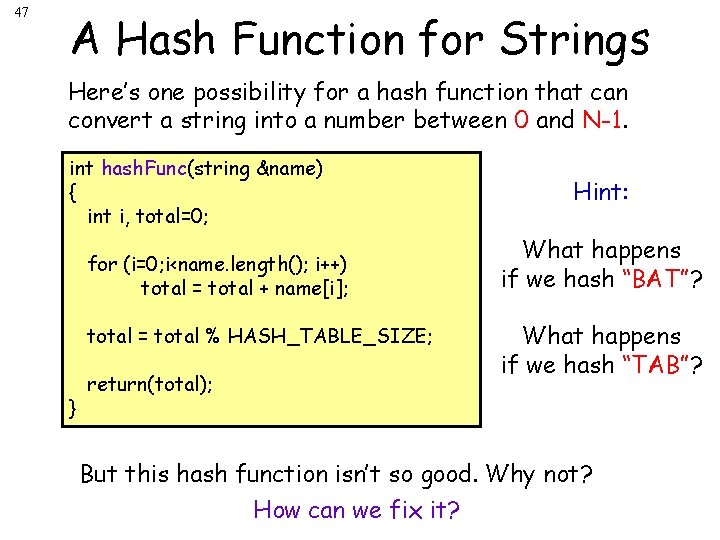 47

A Hash Function for Strings

Here's one possibility for a hash function that can convert a string into a number between 0 and N-1.

int hashFunc(string &name)
{
int i, total=0;

for (i=0;i<name.length(); i++)
total = total + name[i];

total = total % HASH_TABLE_SIZE;

return(total);
}

Hint:

What happens if we hash "BAT"?

What happens if we hash "TAB"?

But this hash function isn't so good. Why not?

How can we fix it?